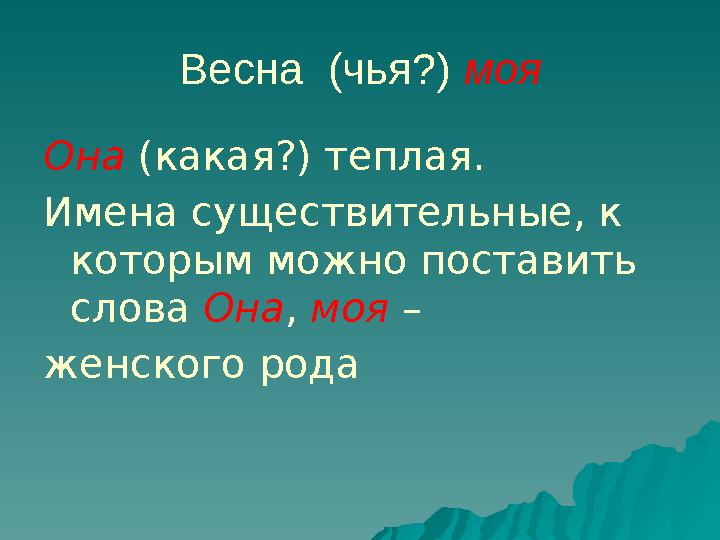 Весна (чья?) моя

Она (какая?) теплая.

Имена существительные, к которым можно поставить слова Она, моя –

женского рода